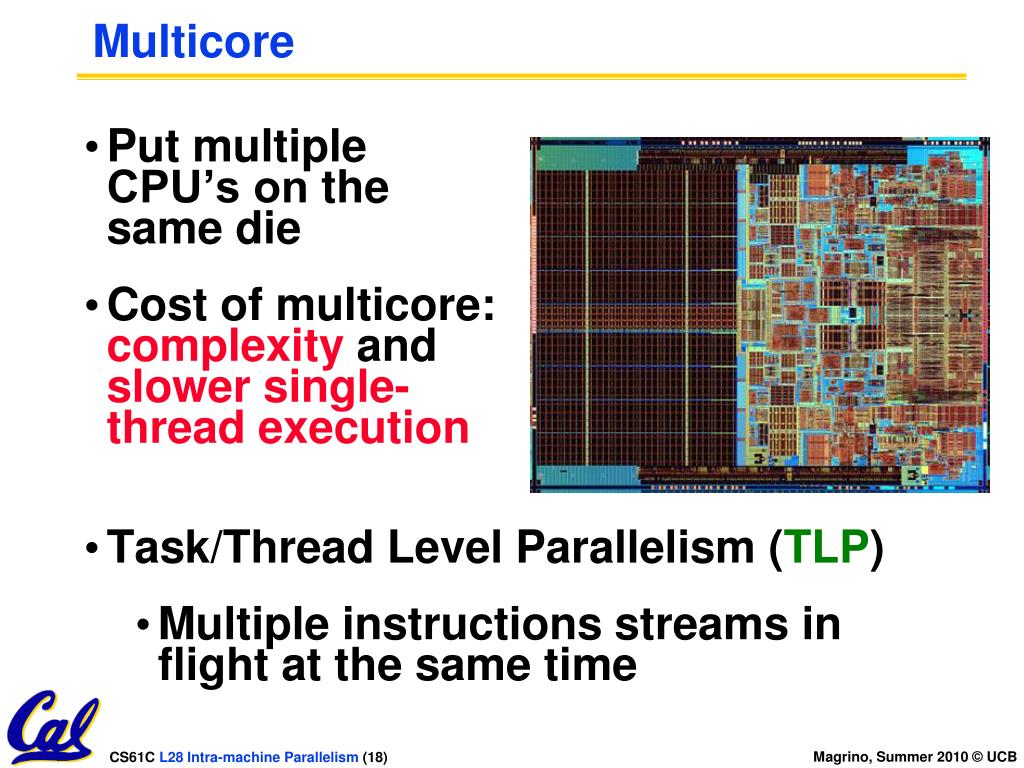 Multicore

• Put multiple CPU's on the same die

• Cost of multicore: complexity and slower single-thread execution

• Task/Thread Level Parallelism (TLP)

• Multiple instructions streams in flight at the same time

Cal

CS61C L28 Intra-machine Parallelism (18)

Magrino, Summer 2010 © UCB